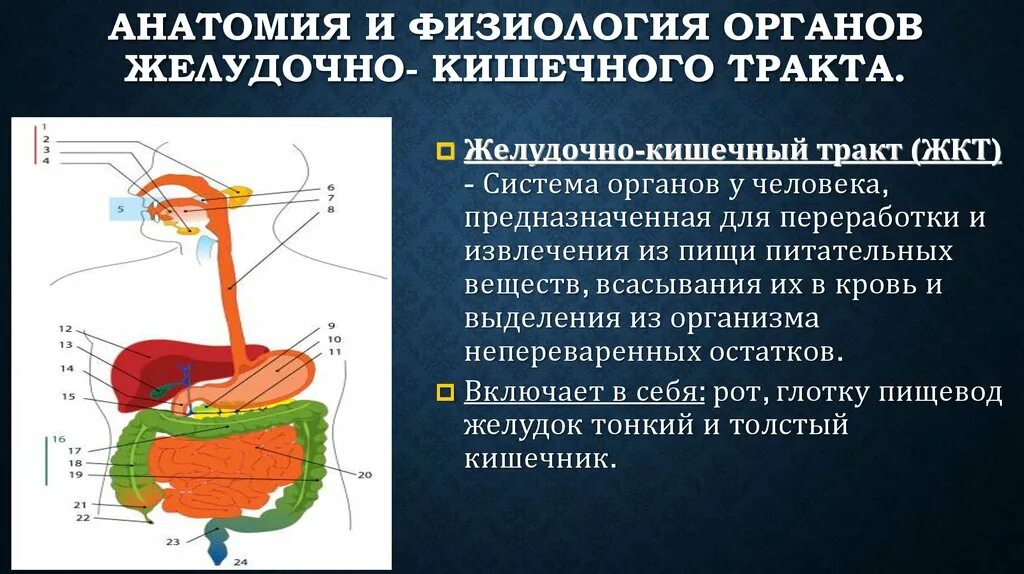 АНАТОМИЯ И ФИЗИОЛОГИЯ ОРГАНОВ ЖЕЛУДОЧНО- КИШЕЧНОГО ТРАКТА.

1
2
3
4
5
6
7
8
9
10
11
12
13
14
15
16
17
18
19
20
21
22
23
24

Желудочно-кишечный тракт (ЖКТ) - Система органов у человека, предназначенная для переработки и извлечения из пищи питательных веществ, всасывания их в кровь и выделения из организма непереваренных остатков.

Включает в себя: рот, глотку пищевод желудок тонкий и толстый кишечник.